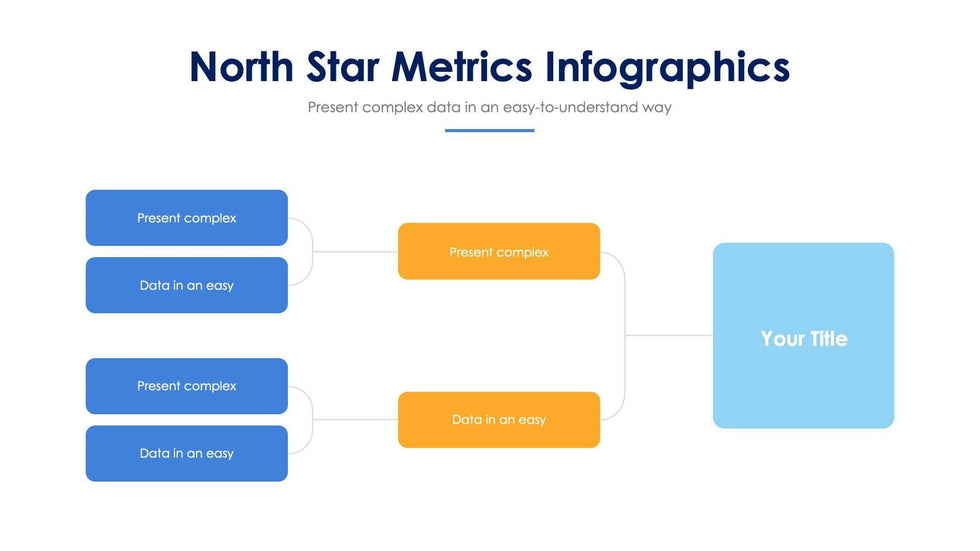 North Star Metrics Infographics

Present complex data in an easy-to-understand way

Present complex

Data in an easy

Present complex

Data in an easy

Present complex

Data in an easy

Your Title